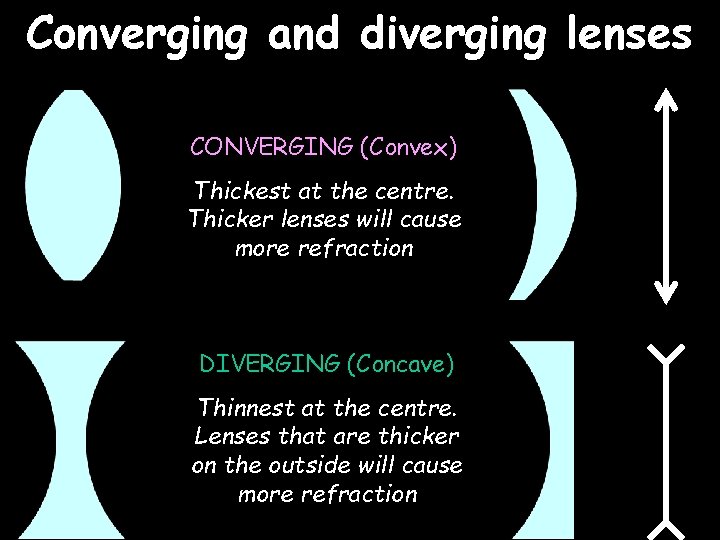 Converging and diverging lenses

CONVERGING (Convex)

Thickest at the centre. Thicker lenses will cause more refraction

DIVERGING (Concave)

Thinnest at the centre. Lenses that are thicker on the outside will cause more refraction